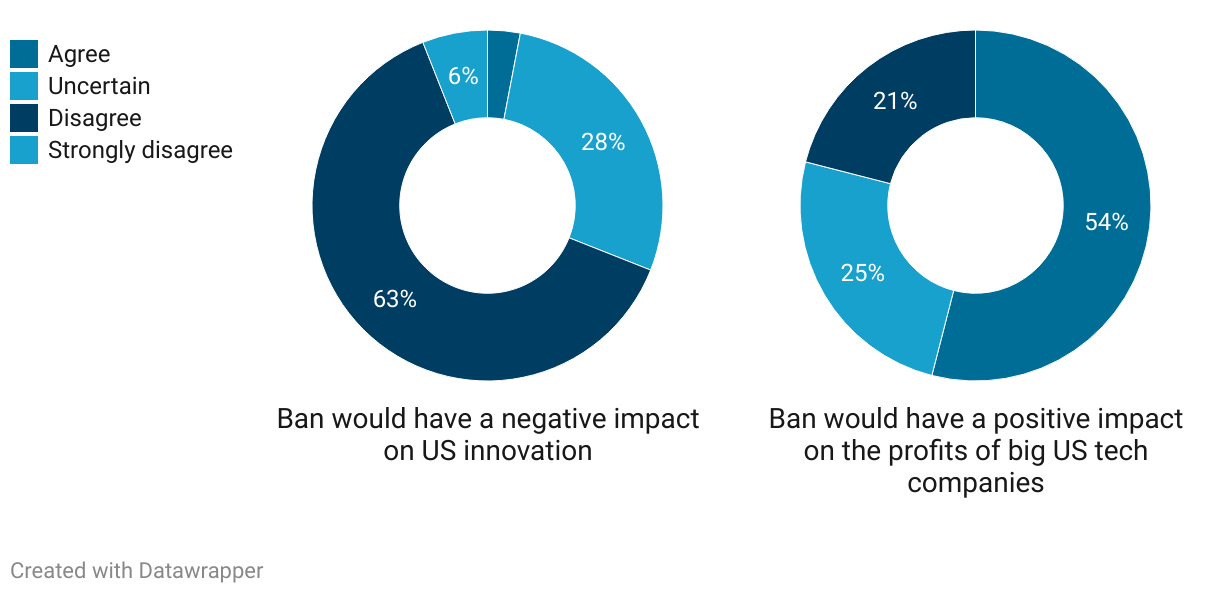 Agree
Uncertain
Disagree
Strongly disagree

6%
28%
63%

Ban would have a negative impact on US innovation

21%
54%
25%

Ban would have a positive impact on the profits of big US tech companies

Created with Datawrapper